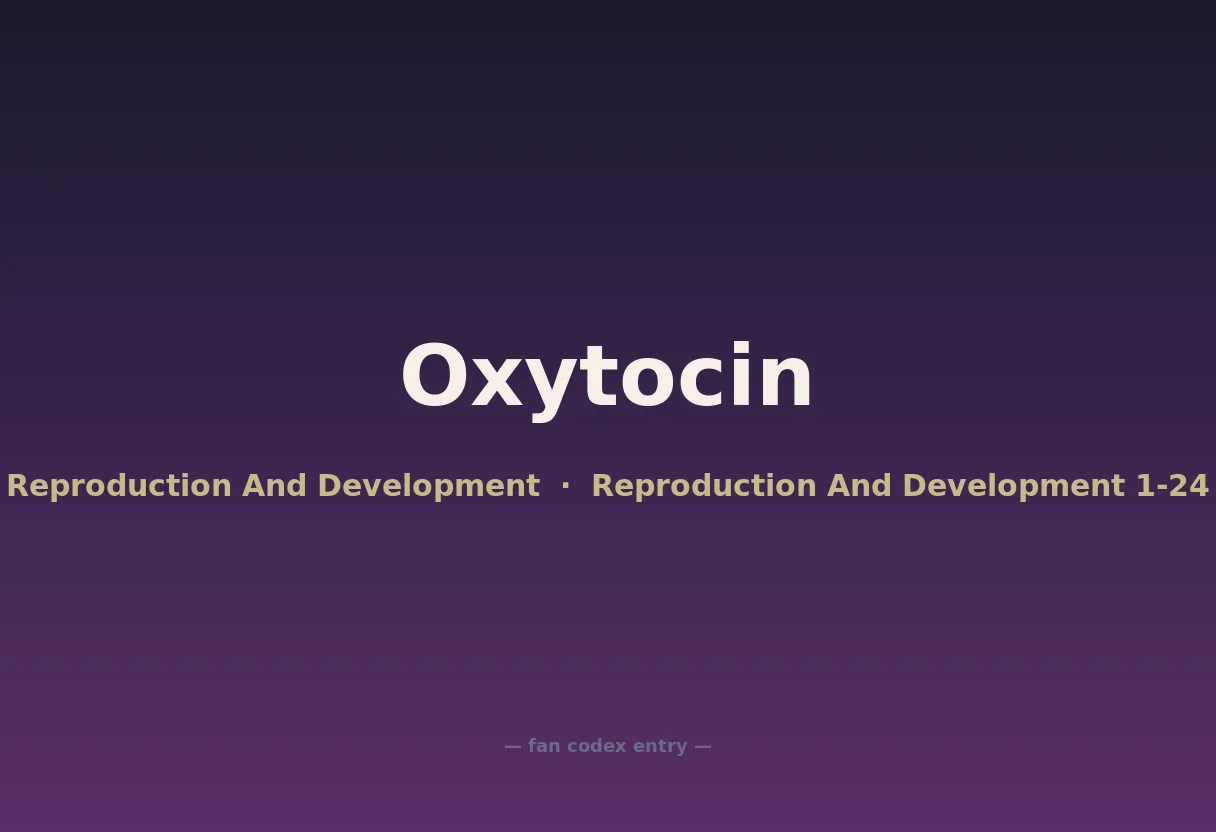 Oxytocin

Reproduction And Development · Reproduction And Development 1-24

— fan codex entry —